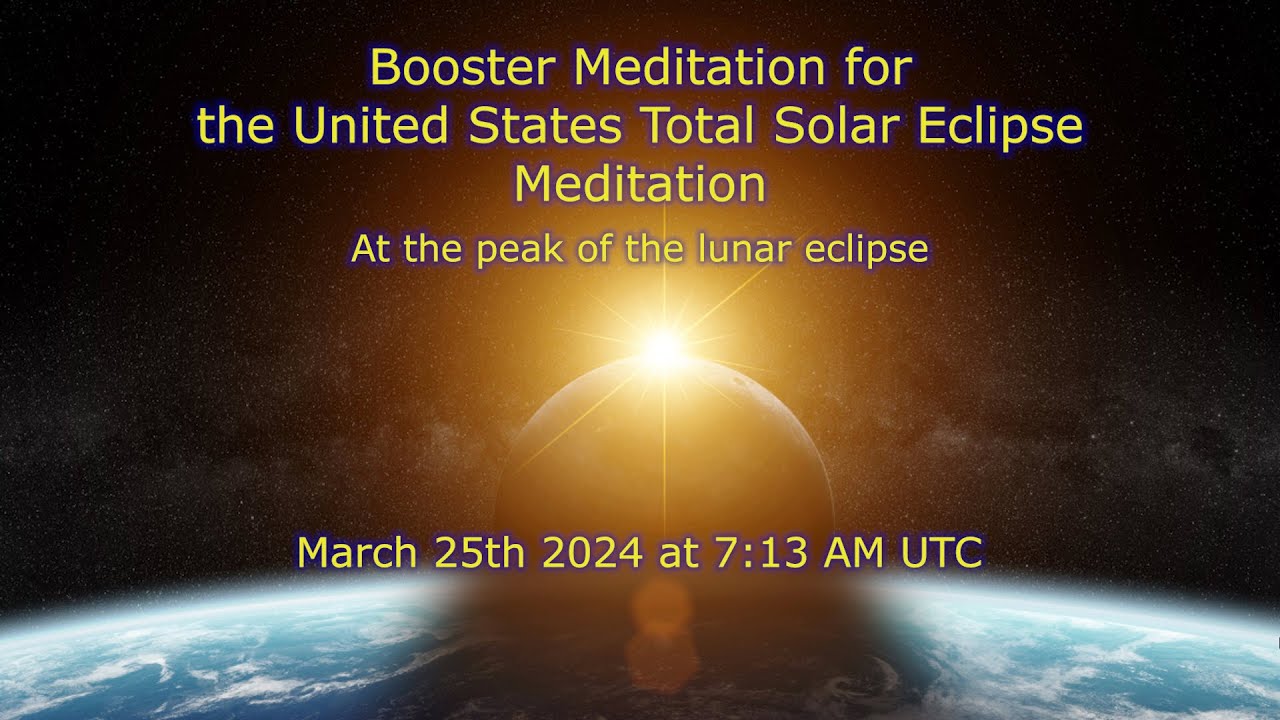 Booster Meditation for the United States Total Solar Eclipse Meditation

At the peak of the lunar eclipse

March 25th 2024 at 7:13 AM UTC